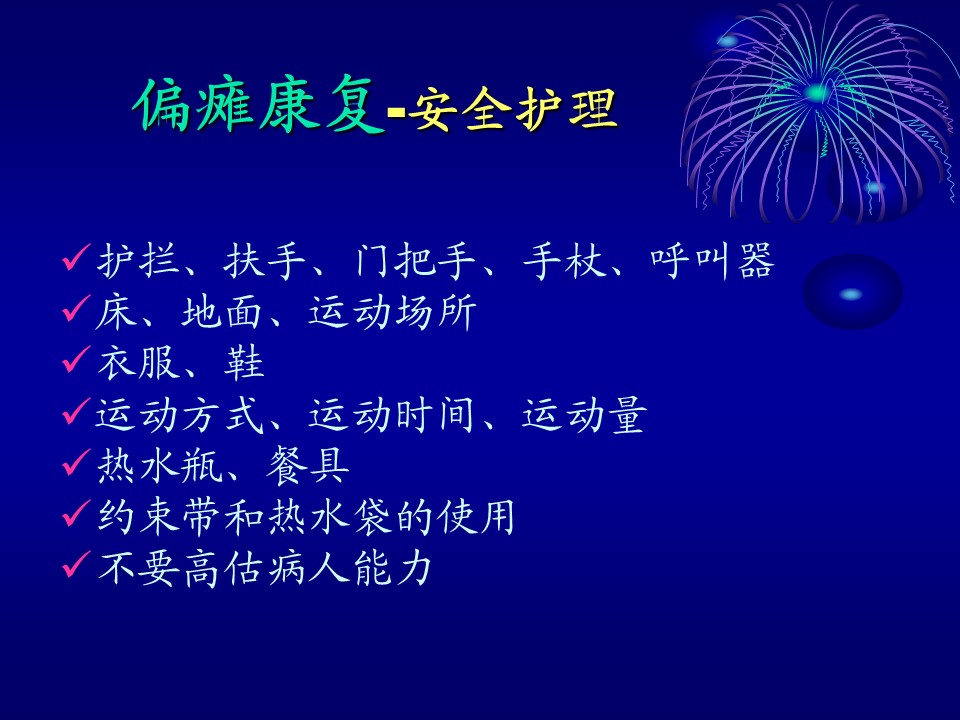 偏瘫康复-安全护理

✓护拦、扶手、门把手、手杖、呼叫器
✓床、地面、运动场所
✓衣服、鞋
✓运动方式、运动时间、运动量
✓热水瓶、餐具
✓约束带和热水袋的使用
✓不要高估病人能力